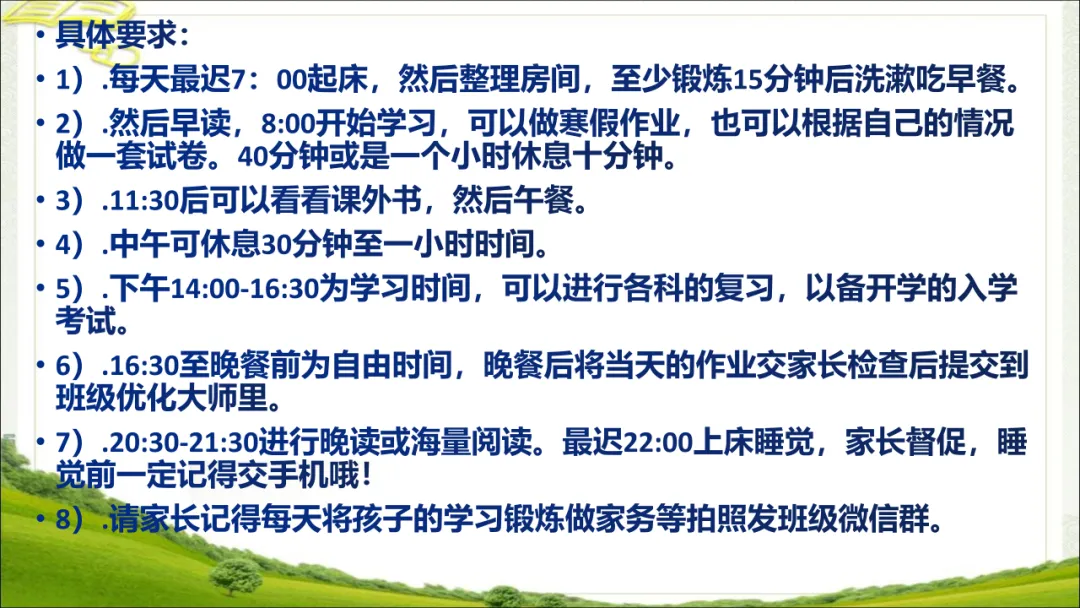 • 具体要求：

• 1）.每天最迟7：00起床，然后整理房间，至少锻炼15分钟后洗漱吃早餐。

• 2）.然后早读，8:00开始学习，可以做寒假作业，也可以根据自己的情况做一套试卷。40分钟或是一个小时休息十分钟。

• 3）.11:30后可以看看课外书，然后午餐。

• 4）.中午可休息30分钟至一小时时间。

• 5）.下午14:00-16:30为学习时间，可以进行各科的复习，以备开学的入学考试。

• 6）.16:30至晚餐前为自由时间，晚餐后将当天的作业交家长检查后提交到班级优化大师里。

• 7）.20:30-21:30进行晚读或海量阅读。最迟22:00上床睡觉，家长督促，睡觉前一定记得交手机哦！

• 8）.请家长记得每天将孩子的学习锻炼做家务等拍照发班级微信群。